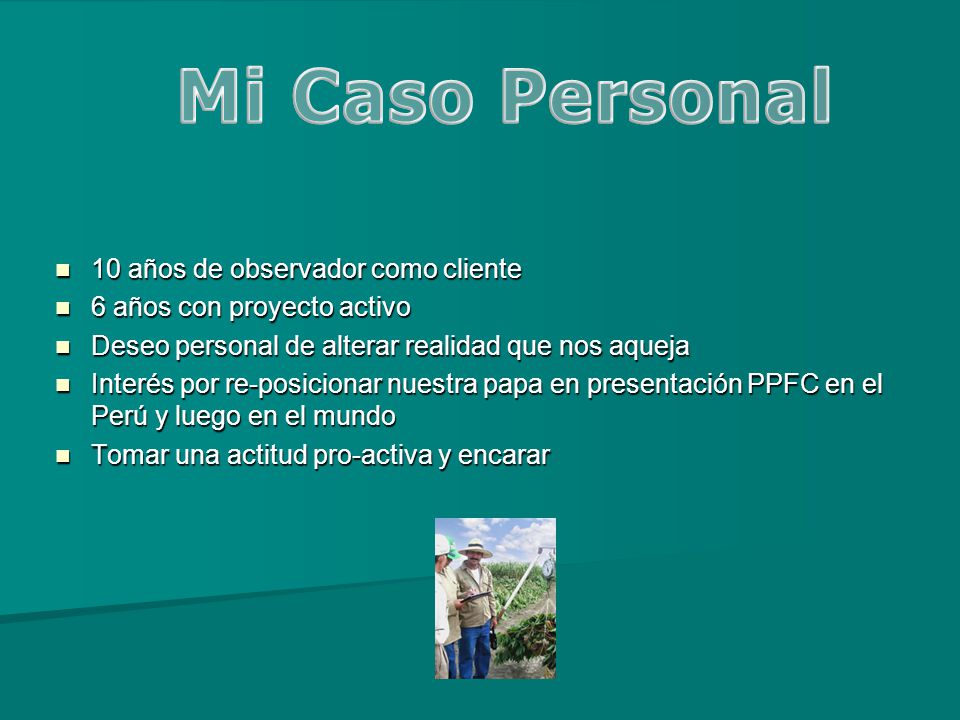 Mi Caso Personal

- 10 años de observador como cliente
- 6 años con proyecto activo
- Deseo personal de alterar realidad que nos aqueja
- Interés por re-posicionar nuestra papa en presentación PPFC en el Perú y luego en el mundo
- Tomar una actitud pro-activa y encarar